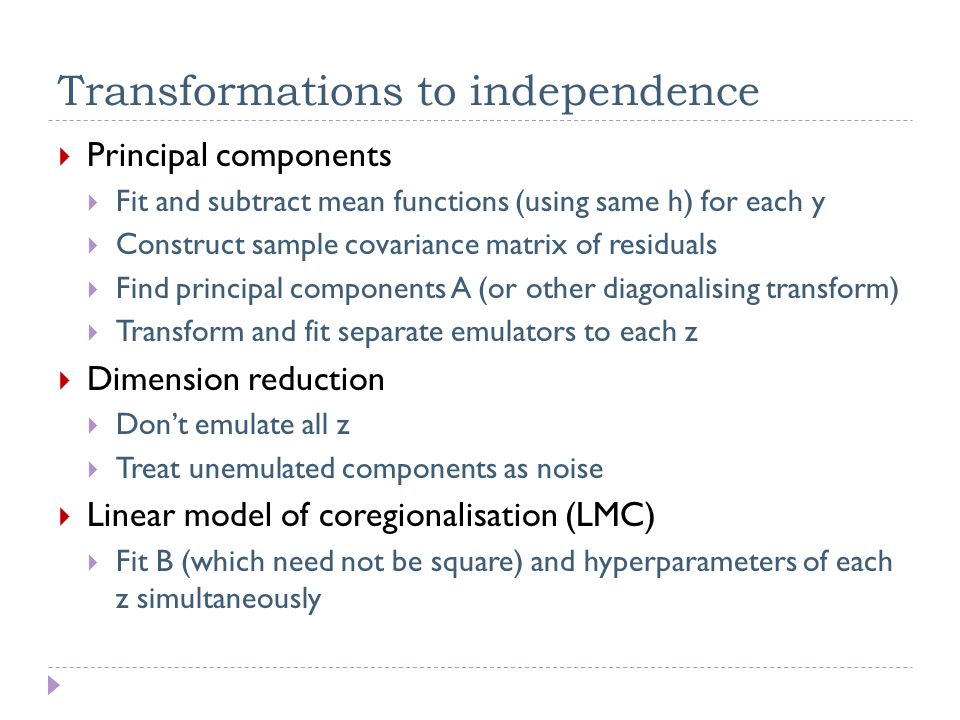 Transformations to independence

Principal components

Fit and subtract mean functions (using same h) for each y

Construct sample covariance matrix of residuals

Find principal components A (or other diagonalising transform)

Transform and fit separate emulators to each z

Dimension reduction

Don't emulate all z

Treat unemulated components as noise

Linear model of coregionalisation (LMC)

Fit B (which need not be square) and hyperparameters of each z simultaneously